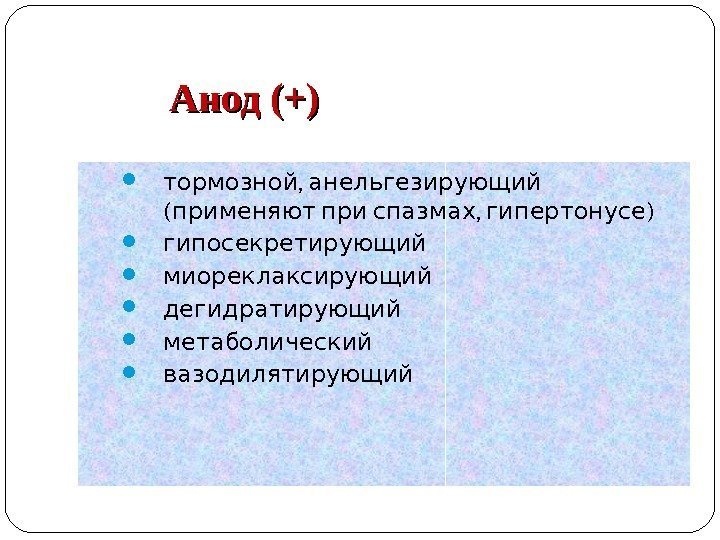 Анод (+)

- тормозной, анельгезирующий (применяют при спазмах, гипертонусе)
- гипосекретирующий
- миореклаксирующий
- дегидратирующий
- метаболический
- вазодилятирующий